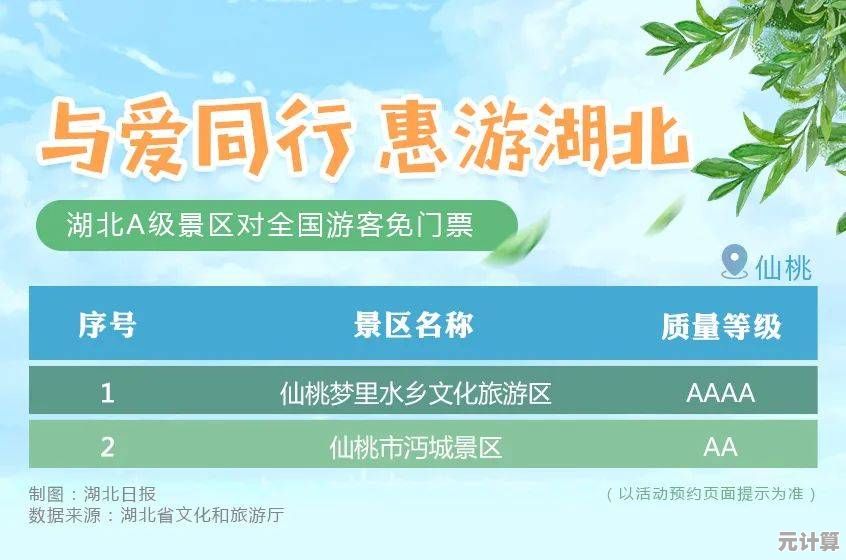 与爱同行 惠游湖北

湖北A级景区对全国游客免门票

仙桃

| 序号 | 景区名称 | 质量等级 |
|---|---|---|
| 1 | 仙桃梦里水乡文化旅游区 | AAAA |
| 2 | 仙桃市沔城景区 | AA |

制图：湖北日报
数据来源：湖北省文化和旅游厅

（以活动预约页面提示为准）

元计算